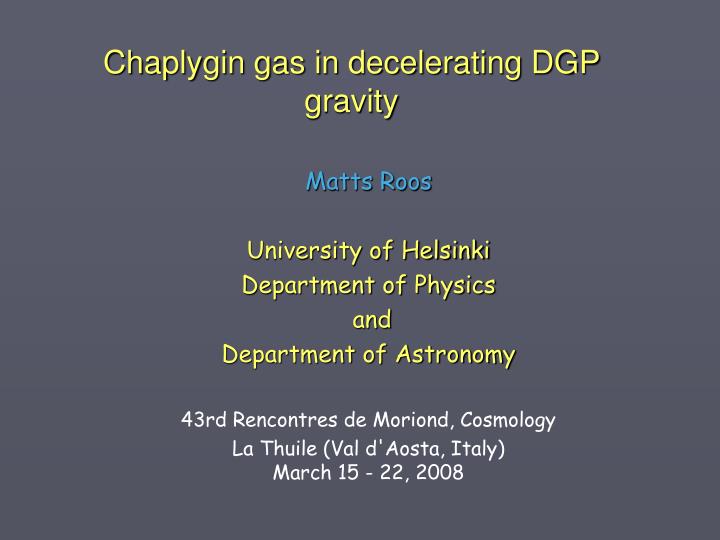 Chaplygin gas in decelerating DGP gravity

Matts Roos

University of Helsinki
Department of Physics
and
Department of Astronomy

43rd Rencontres de Moriond, Cosmology
La Thuile (Val d'Aosta, Italy)
March 15 - 22, 2008